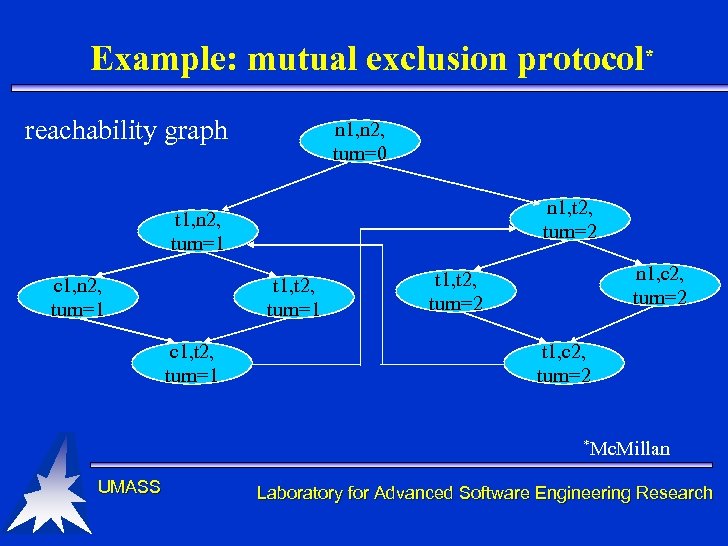 Example: mutual exclusion protocol*

reachability graph

n1,n2, turn=0

t1,n2, turn=1

n1,t2, turn=2

c1,n2, turn=1

t1,t2, turn=1

t1,t2, turn=2

n1,c2, turn=2

c1,t2, turn=1

t1,c2, turn=2

*McMillan

UMASS

Laboratory for Advanced Software Engineering Research